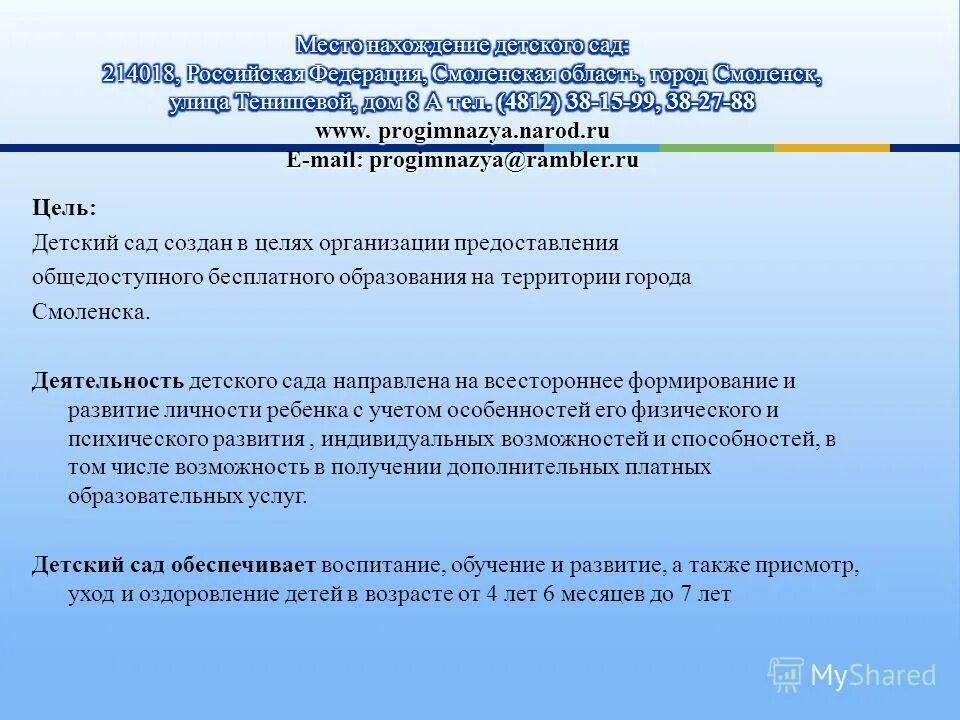 Место нахождение детского сад:
214018, Российская Федерация, Смоленская область, город Смоленск, улица Тенишевой, дом 8 А тел. (4812) 38-15-99, 38-27-88
www. progimnazya.narod.ru
E-mail: progimnazya@rambler.ru

Цель:
Детский сад создан в целях организации предоставления общедоступного бесплатного образования на территории города Смоленска.

Деятельность детского сада направлена на всестороннее формирование и развитие личности ребенка с учетом особенностей его физического и психического развития , индивидуальных возможностей и способностей, в том числе возможность в получении дополнительных платных образовательных услуг.

Детский сад обеспечивает воспитание, обучение и развитие, а также присмотр, уход и оздоровление детей в возрасте от 4 лет 6 месяцев до 7 лет

MyShared